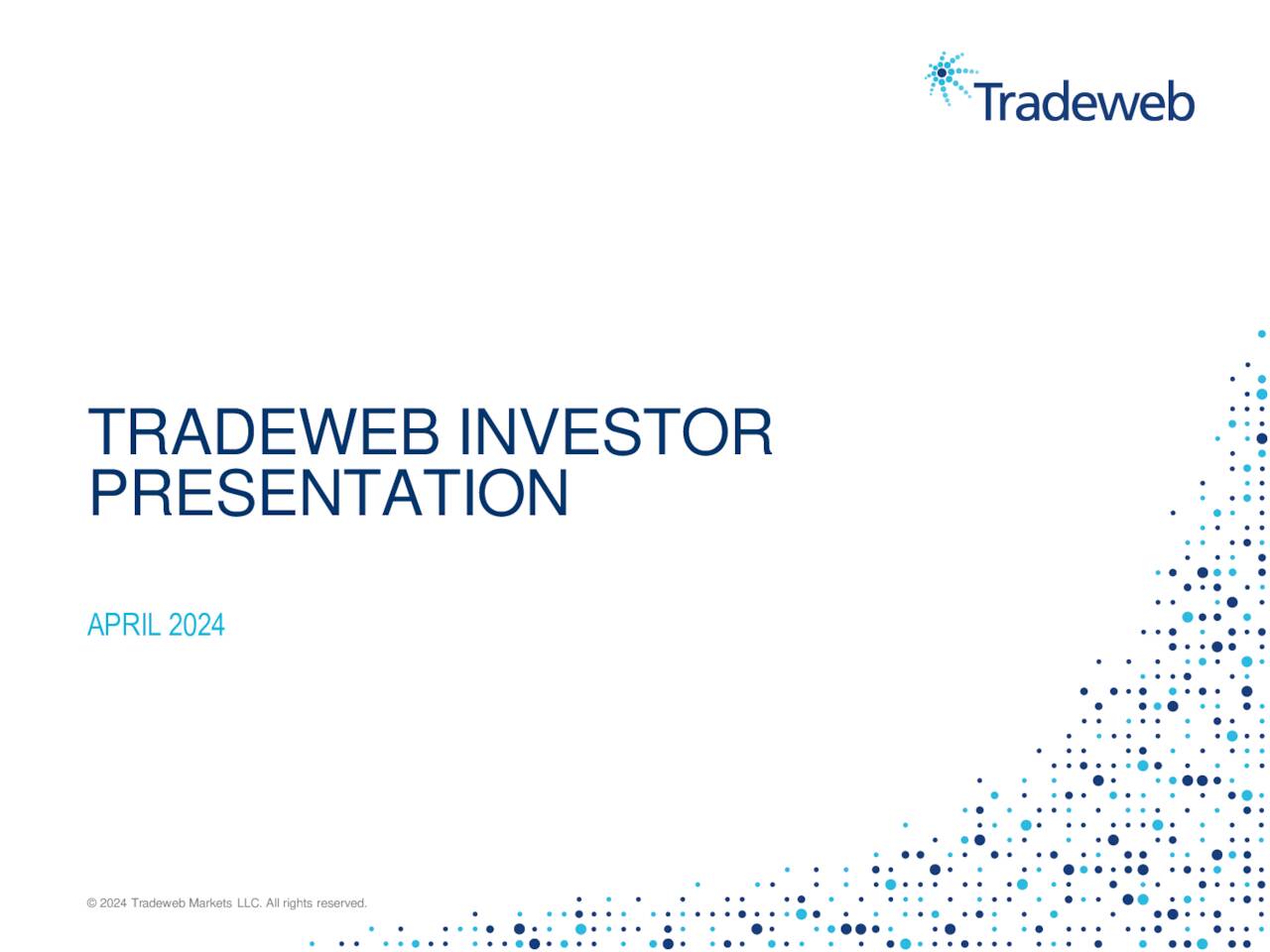 Tradeweb

TRADEWEB INVESTOR PRESENTATION

APRIL 2024

© 2024 Tradeweb Markets LLC. All rights reserved.